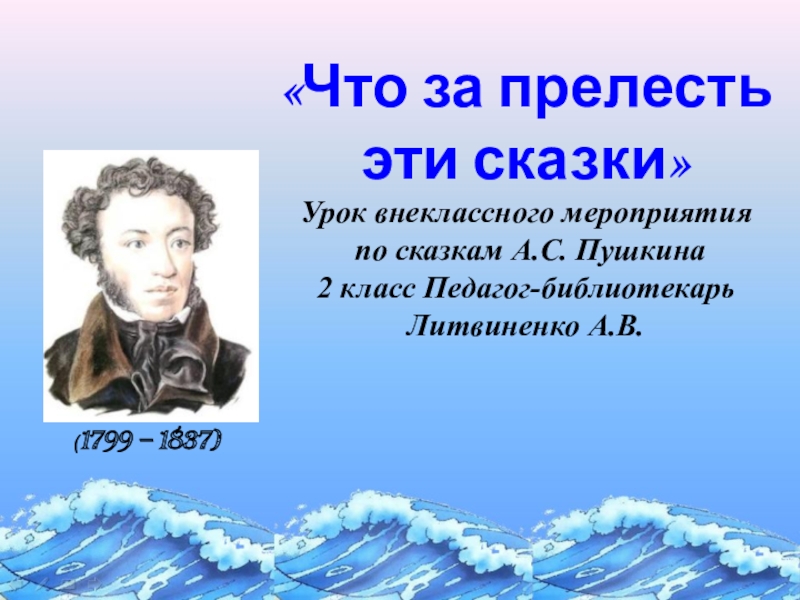 «Что за прелесть эти сказки»

Урок внеклассного мероприятия по сказкам А.С. Пушкина
2 класс Педагог-библиотекарь Литвиненко А.В.

(1799 – 1837)